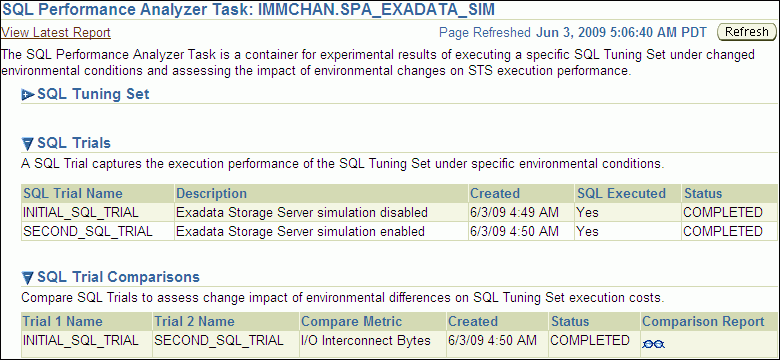 SQL Performance Analyzer Task: IMMCHAN.SPA_EXADATA_SIM

View Latest Report

Page Refreshed Jun 3, 2009 5:06:40 AM PDT Refresh

The SQL Performance Analyzer Task is a container for experimental results of executing a specific SQL Tuning Set under changed environmental conditions and assessing the impact of environmental changes on STS execution performance.

SQL Tuning Set

SQL Trials

A SQL Trial captures the execution performance of the SQL Tuning Set under specific environmental conditions.

| SQL Trial Name | Description | Created | SQL Executed | Status |
|---|---|---|---|---|
| INITIAL_SQL_TRIAL | Exadata Storage Server simulation disabled | 6/3/09 4:49 AM | Yes | COMPLETED |
| SECOND_SQL_TRIAL | Exadata Storage Server simulation enabled | 6/3/09 4:50 AM | Yes | COMPLETED |

SQL Trial Comparisons

Compare SQL Trials to assess change impact of environmental differences on SQL Tuning Set execution costs.

| Trial 1 Name | Trial 2 Name | Compare Metric | Created | Status | Comparison Report |
|---|---|---|---|---|---|
| INITIAL_SQL_TRIAL | SECOND_SQL_TRIAL | I/O Interconnect Bytes | 6/3/09 4:50 AM | COMPLETED | |